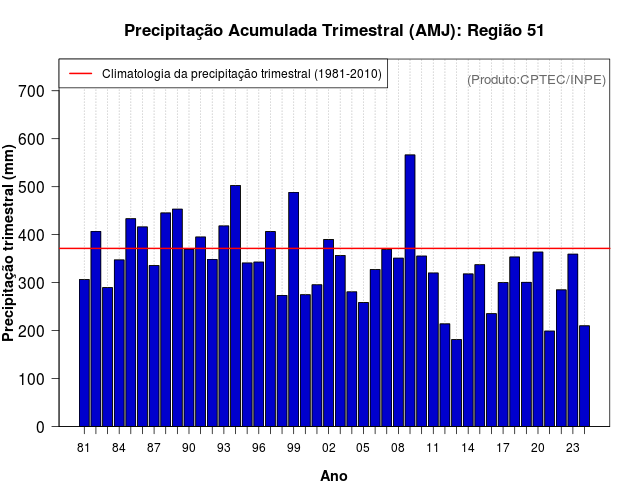 Precipitação Acumulada Trimestral (AMJ): Região 51

Climatologia da precipitação trimestral (1981-2010)

(Produto:CPTEC/INPE)

Precipitação trimestral (mm)

700
600
500
400
300
200
100
0

81 84 87 90 93 96 99 02 05 08 11 14 17 20 23

Ano